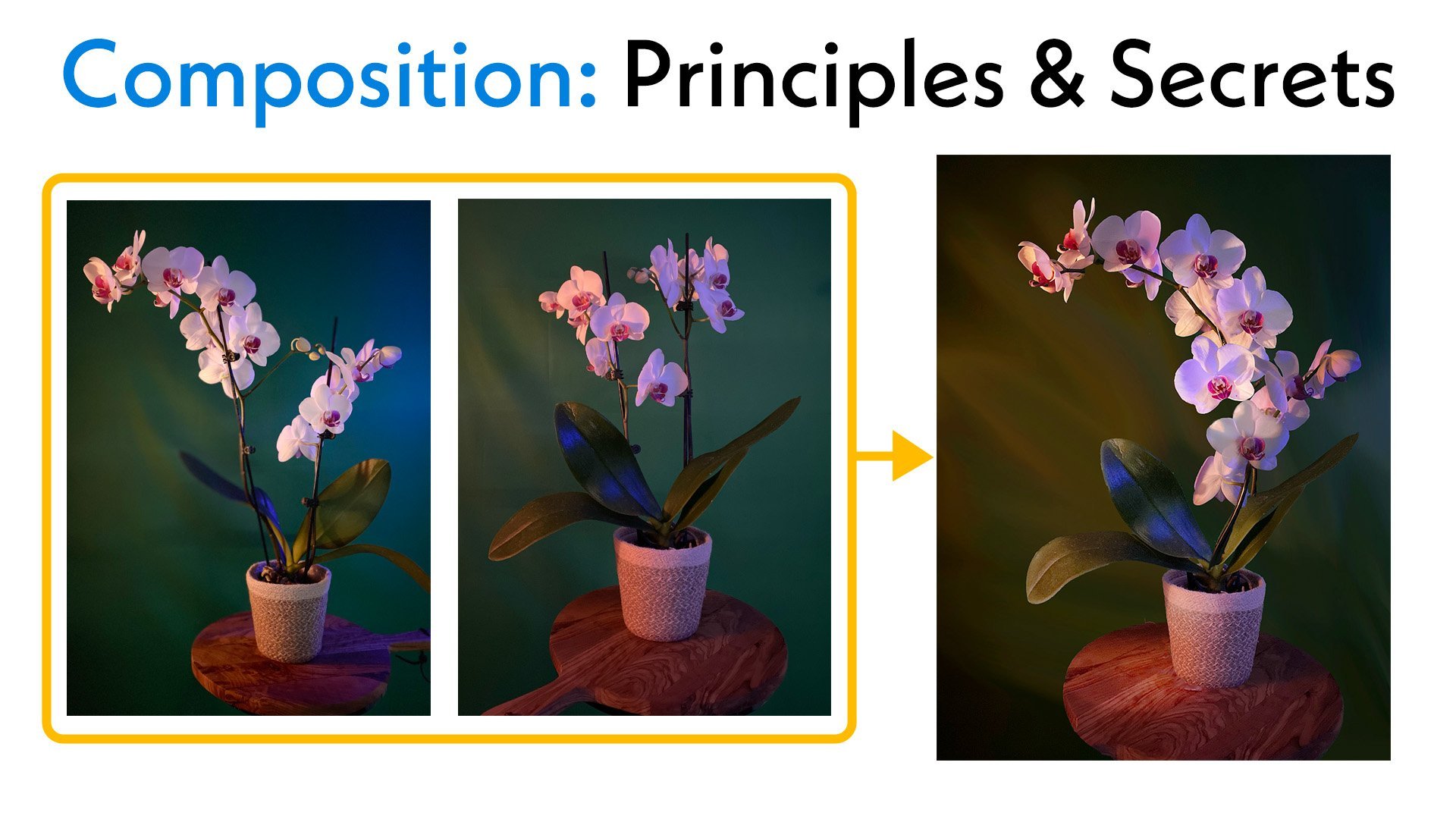 Composition: Principles & Secrets